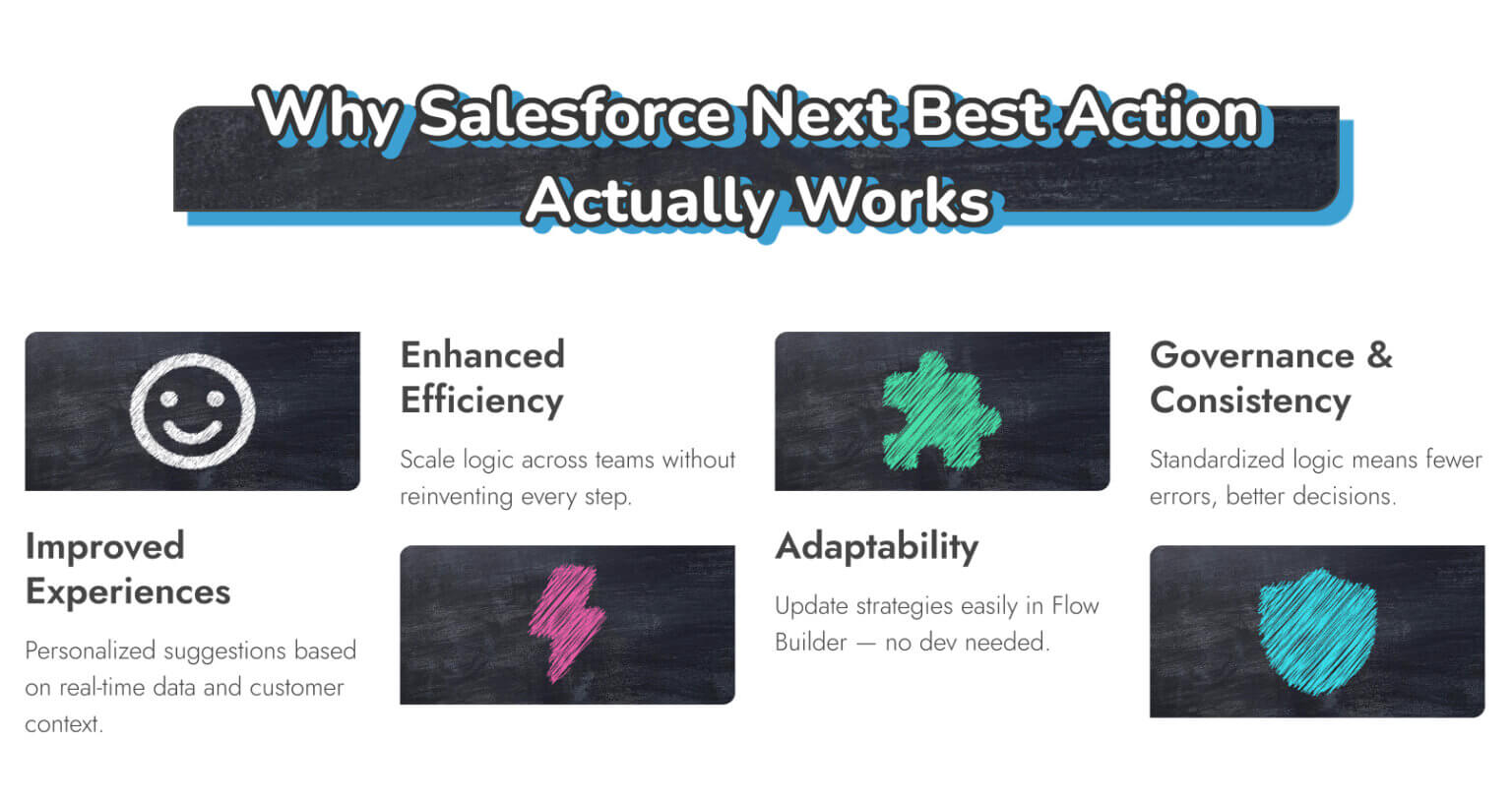 Why Salesforce Next Best Action Actually Works

Improved Experiences

Personalized suggestions based on real-time data and customer context.

Enhanced Efficiency

Scale logic across teams without reinventing every step.

Adaptability

Update strategies easily in Flow Builder — no dev needed.

Governance & Consistency

Standardized logic means fewer errors, better decisions.